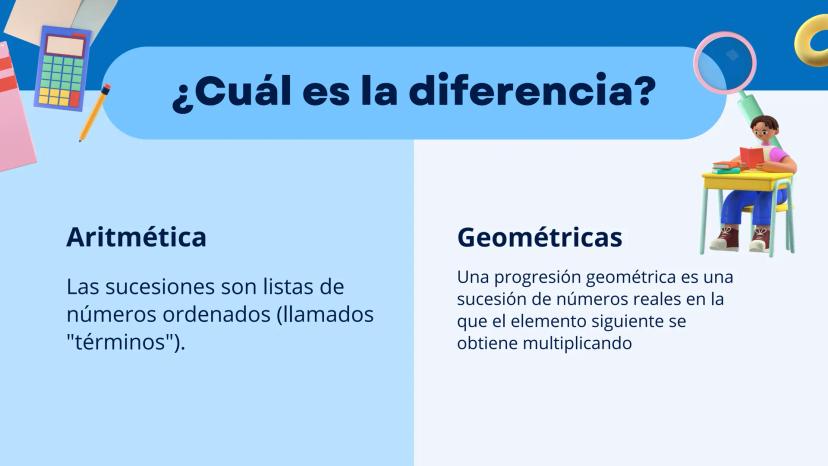 ¿Cuál es la diferencia?

Aritmética

Las sucesiones son listas de números ordenados (llamados "términos").

Geométricas

Una progresión geométrica es una sucesión de números reales en la que el elemento siguiente se obtiene multiplicando